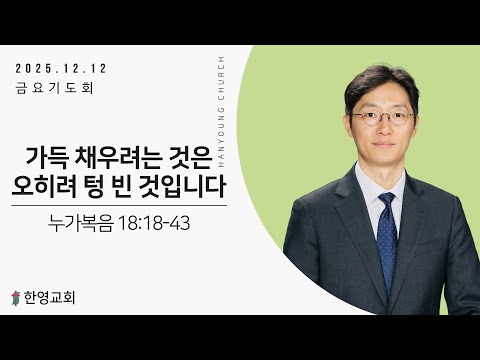 2025.12.12
금요기도회

HANYOUNG CHURCH

가득 채우려는 것은
오히려 텅 빈 것입니다

누가복음 18:18-43

한영교회